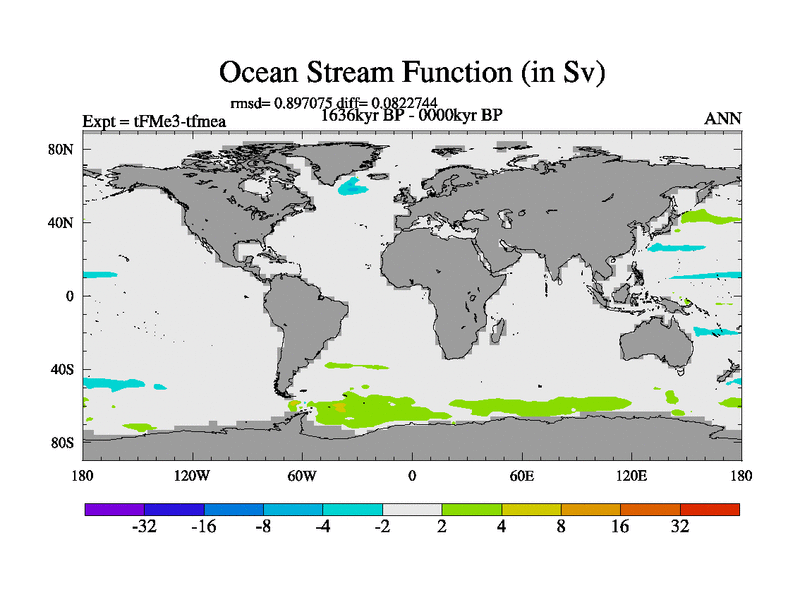 Ocean Stream Function (in Sv)

rmsd= 0.897075 diff= 0.0822744

Expt = tFMe3-tfmea

1636kyr BP - 0000kyr BP

ANN

80N

40N

0

40S

80S

180

120W

60W

0

60E

120E

180

-32

-16

-8

-4

-2

2

4

8

16

32